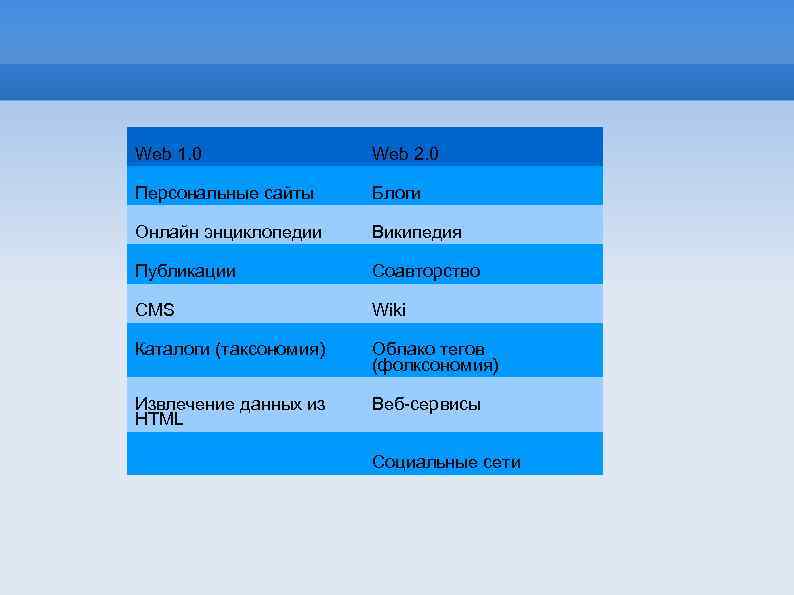 | Web 1.0 | Web 2.0 |
|---|---|
| Персональные сайты | Блоги |
| Онлайн энциклопедии | Википедия |
| Публикации | Соавторство |
| CMS | Wiki |
| Каталоги (таксономия) | Облако тегов (фолксономия) |
| Извлечение данных из HTML | Веб-сервисы |
| | Социальные сети |